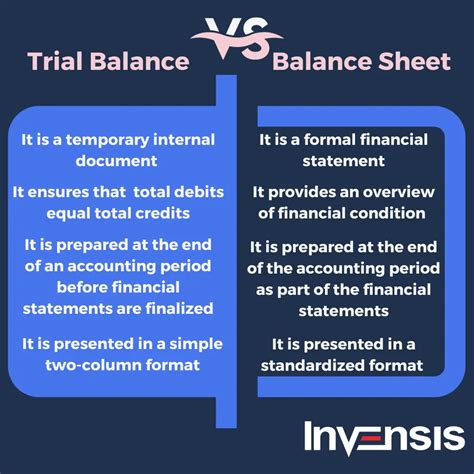 Trial Balance VS Balance Sheet

It is a temporary internal document

It ensures that total debits equal total credits

It is prepared at the end of an accounting period before financial statements are finalized

It is presented in a simple two-column format

It is a formal financial statement

It provides an overview of financial condition

It is prepared at the end of the accounting period as part of the financial statements

It is presented in a standardized format

INVENSIS